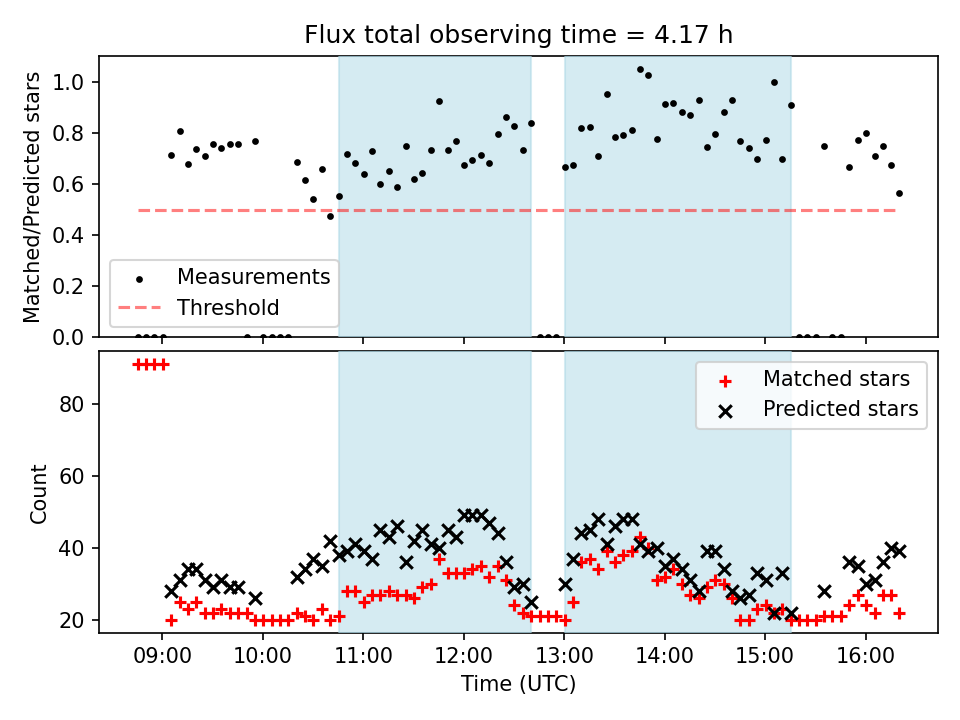 Flux total observing time = 4.17 h

Matched/Predicted stars

1.0
0.8
0.6
0.4
0.2
0.0

Measurements
Threshold

Count

80
60
40
20

Matched stars
Predicted stars

09:00
10:00
11:00
12:00
13:00
14:00
15:00
16:00

Time (UTC)